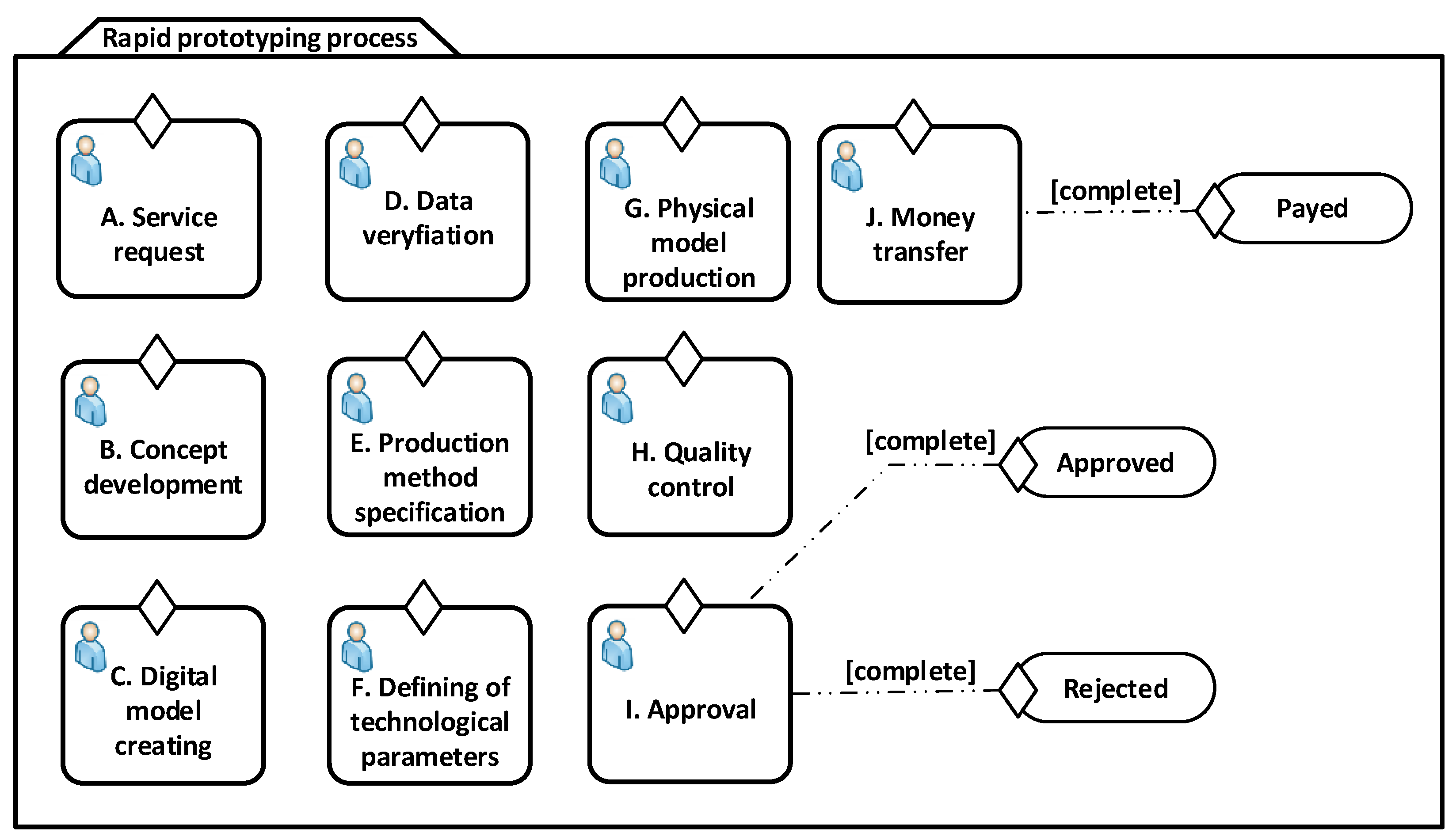 Rapid prototyping process

A. Service request

D. Data veryfiation

G. Physical model production

J. Money transfer

[complete]

Payed

B. Concept development

E. Production method specification

H. Quality control

[complete]

Approved

C. Digital model creating

F. Defining of technological parameters

I. Approval

[complete]

Rejected